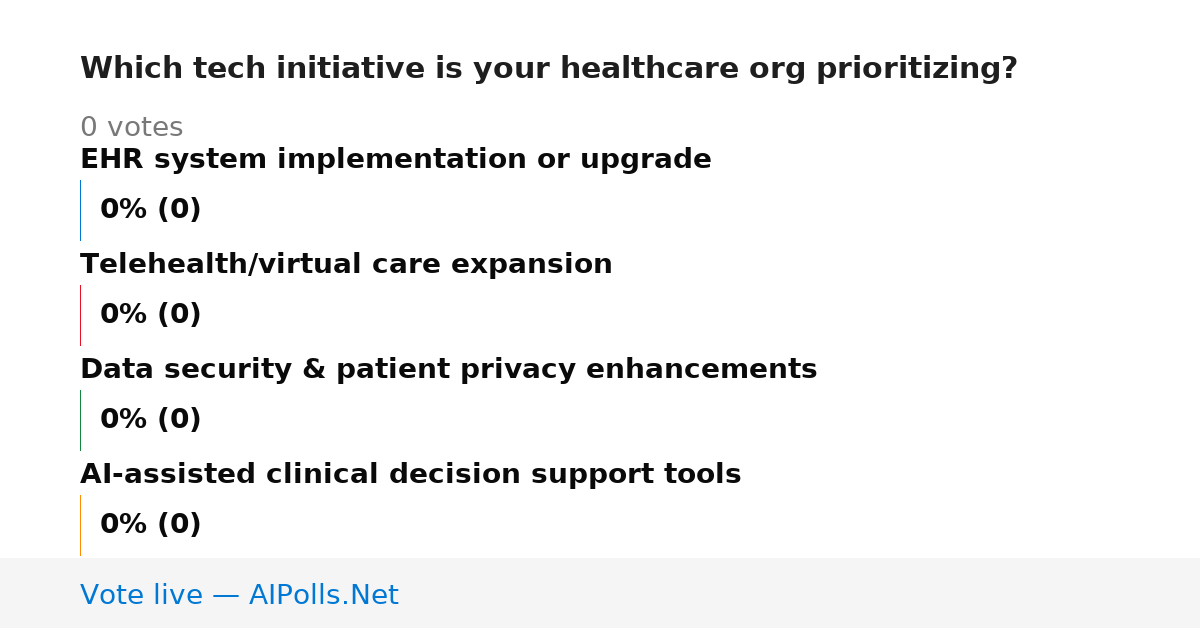 Which tech initiative is your healthcare org prioritizing?

0 votes

EHR system implementation or upgrade

0% (0)

Telehealth/virtual care expansion

0% (0)

Data security & patient privacy enhancements

0% (0)

AI-assisted clinical decision support tools

0% (0)

Vote live — AIPolls.Net